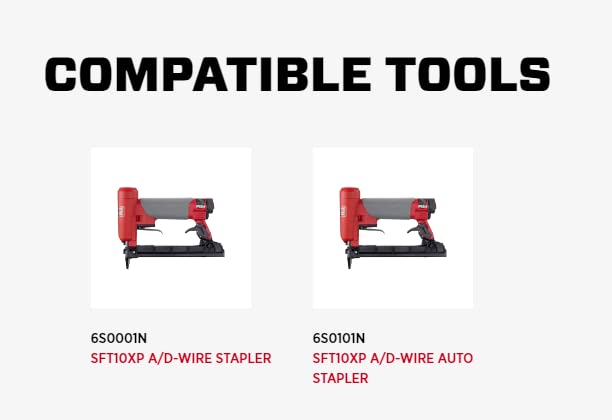 COMPATIBLE TOOLS

6S0001N
SFT10XP A/D-WIRE STAPLER

6S0101N
SFT10XP A/D-WIRE AUTO STAPLER